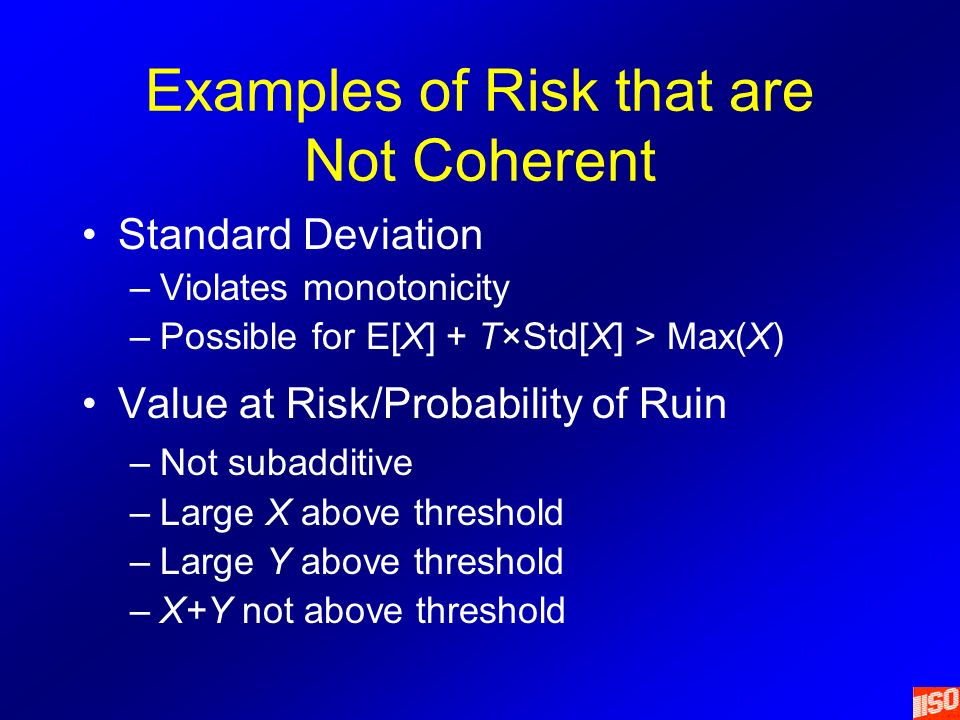 Examples of Risk that are Not Coherent

• Standard Deviation
  – Violates monotonicity
  – Possible for $E[X] + T \times Std[X] > Max(X)$

• Value at Risk/Probability of Ruin
  – Not subadditive
  – Large $X$ above threshold
  – Large $Y$ above threshold
  – $X+Y$ not above threshold

ISO